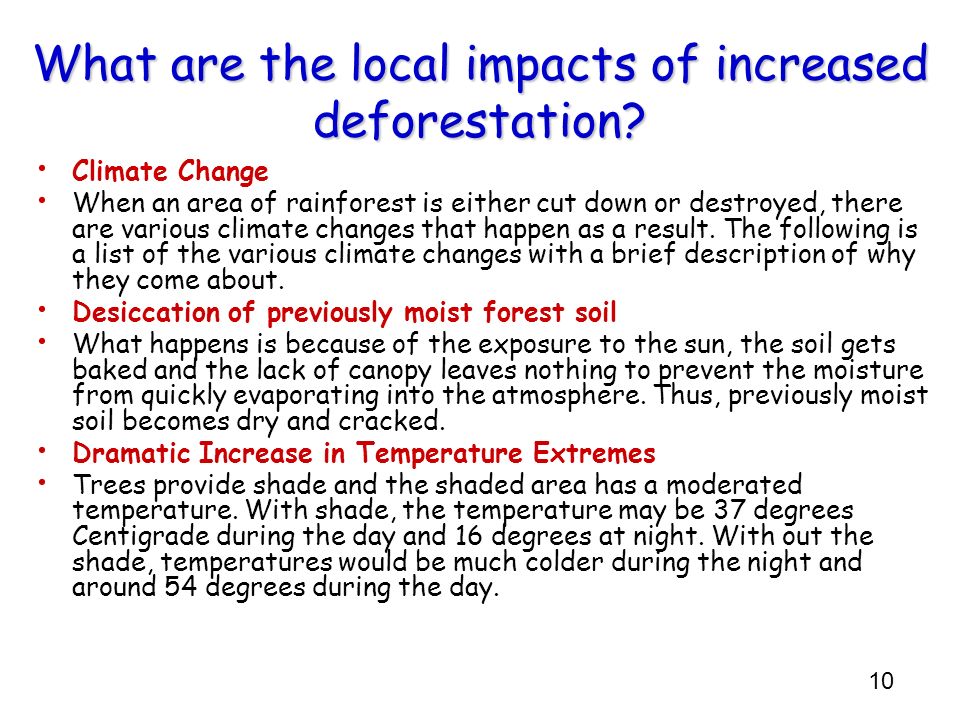 What are the local impacts of increased deforestation?

• Climate Change
• When an area of rainforest is either cut down or destroyed, there are various climate changes that happen as a result. The following is a list of the various climate changes with a brief description of why they come about.
• Desiccation of previously moist forest soil
• What happens is because of the exposure to the sun, the soil gets baked and the lack of canopy leaves nothing to prevent the moisture from quickly evaporating into the atmosphere. Thus, previously moist soil becomes dry and cracked.
• Dramatic Increase in Temperature Extremes
• Trees provide shade and the shaded area has a moderated temperature. With shade, the temperature may be 37 degrees Centigrade during the day and 16 degrees at night. With out the shade, temperatures would be much colder during the night and around 54 degrees during the day.

10